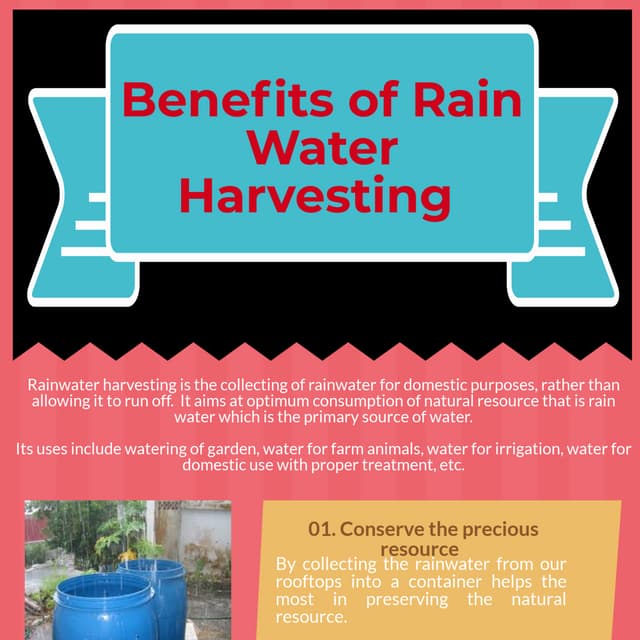 Benefits of Rain Water Harvesting

Rainwater harvesting is the collecting of rainwater for domestic purposes, rather than allowing it to run off. It aims at optimum consumption of natural resource that is rain water which is the primary source of water.

Its uses include watering of garden, water for farm animals, water for irrigation, water for domestic use with proper treatment, etc.

01. Conserve the precious resource

By collecting the rainwater from our rooftops into a container helps the most in preserving the natural resource.